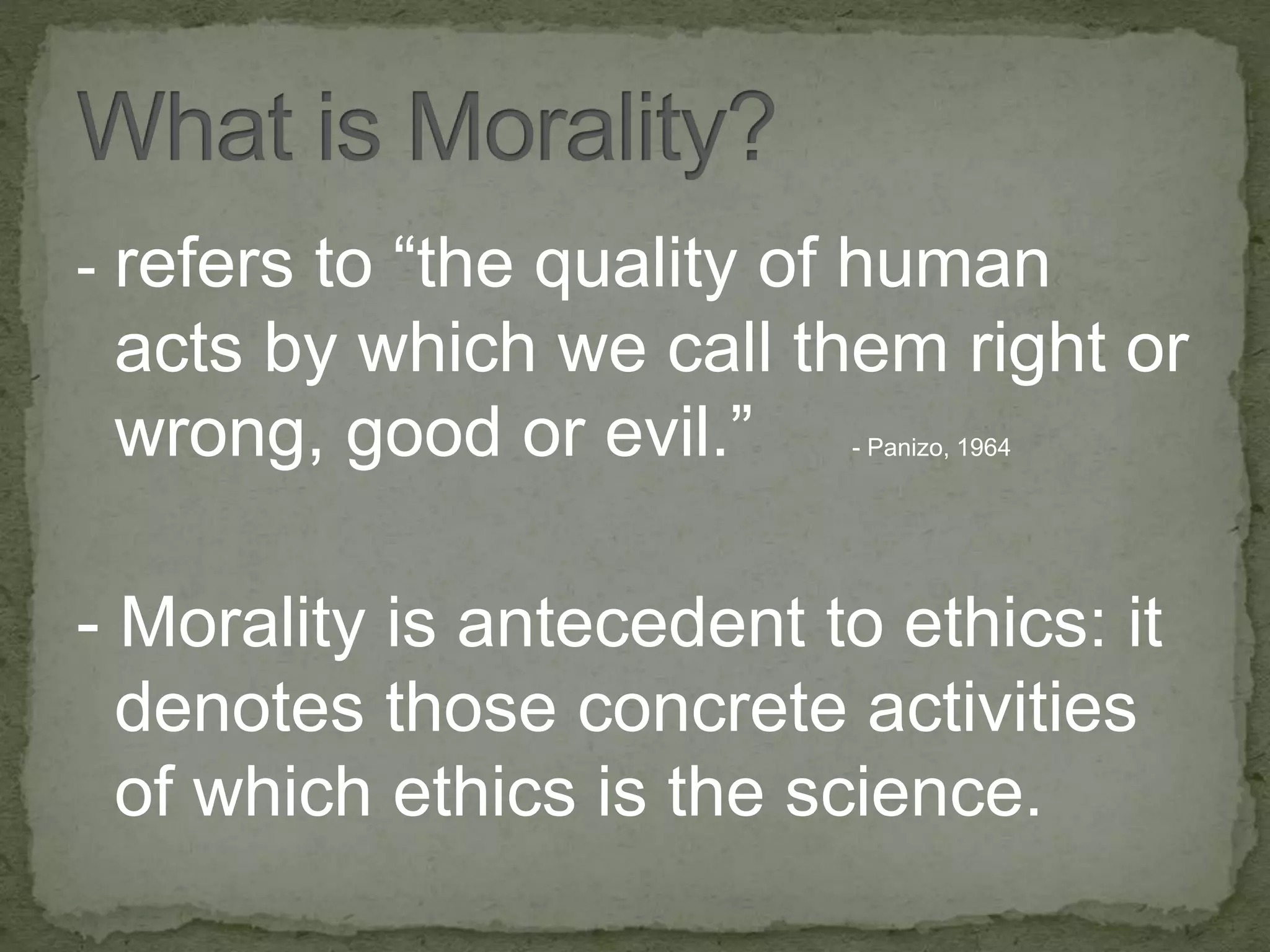 What is Morality?

- refers to “the quality of human acts by which we call them right or wrong, good or evil.” - Panizo, 1964

- Morality is antecedent to ethics: it denotes those concrete activities of which ethics is the science.